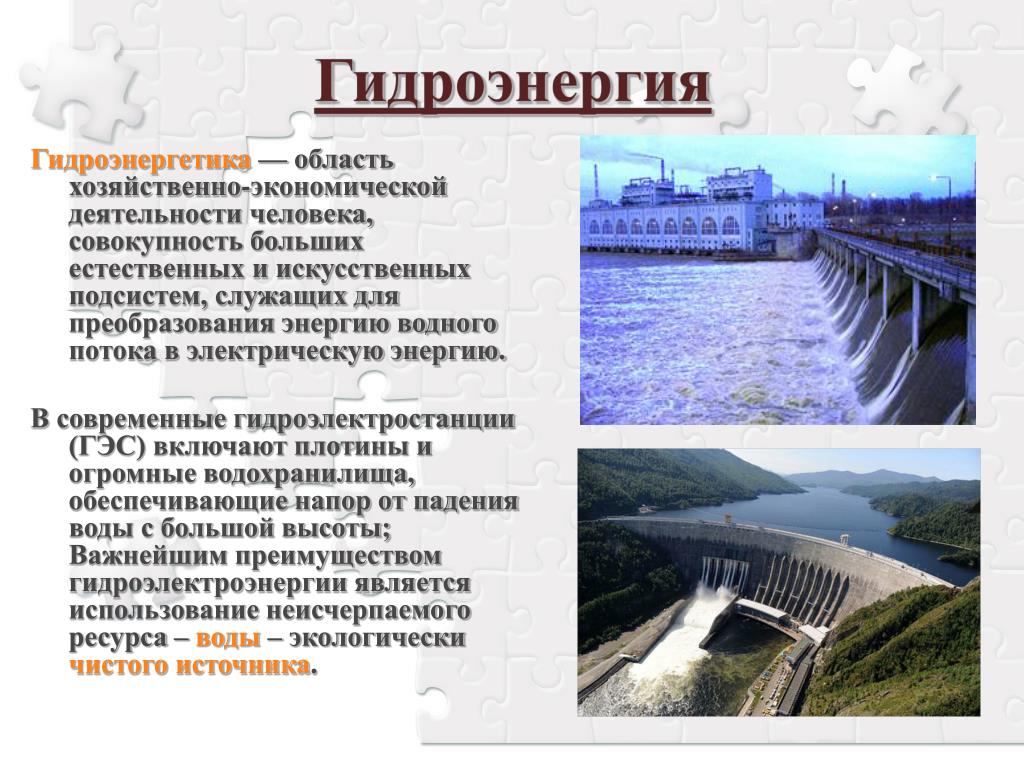 Гидроэнергия

Гидроэнергетика — область хозяйственно-экономической деятельности человека, совокупность больших естественных и искусственных подсистем, служащих для преобразования энергию водного потока в электрическую энергию.

В современные гидроэлектростанции (ГЭС) включают плотины и огромные водохранилища, обеспечивающие напор от падения воды с большой высоты; Важнейшим преимуществом гидроэлектроэнергии является использование неисчерпаемого ресурса – воды – экологически чистого источника.